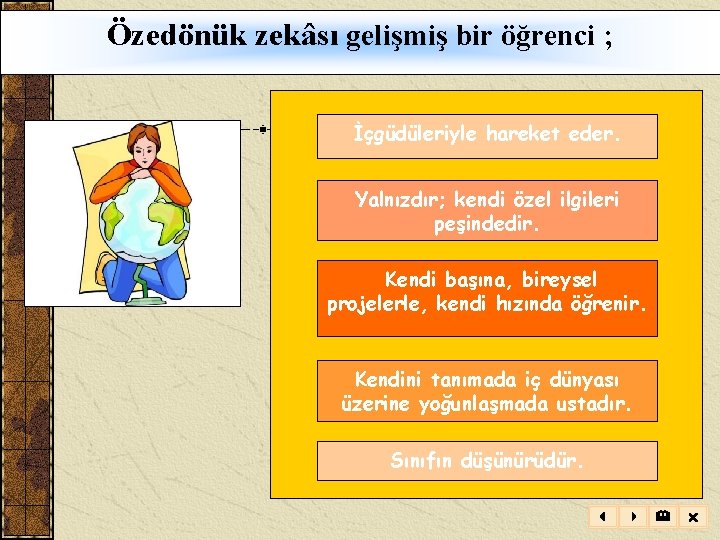 Özedönük zekâsı gelişmiş bir öğrenci ;

İçgüdüleriyle hareket eder.

Yalnızdır; kendi özel ilgileri peşindedir.

Kendi başına, bireysel projelerle, kendi hızında öğrenir.

Kendini tanımada iç dünyası üzerine yoğunlaşmada ustadır.

Sınıfın düşünürüdür.